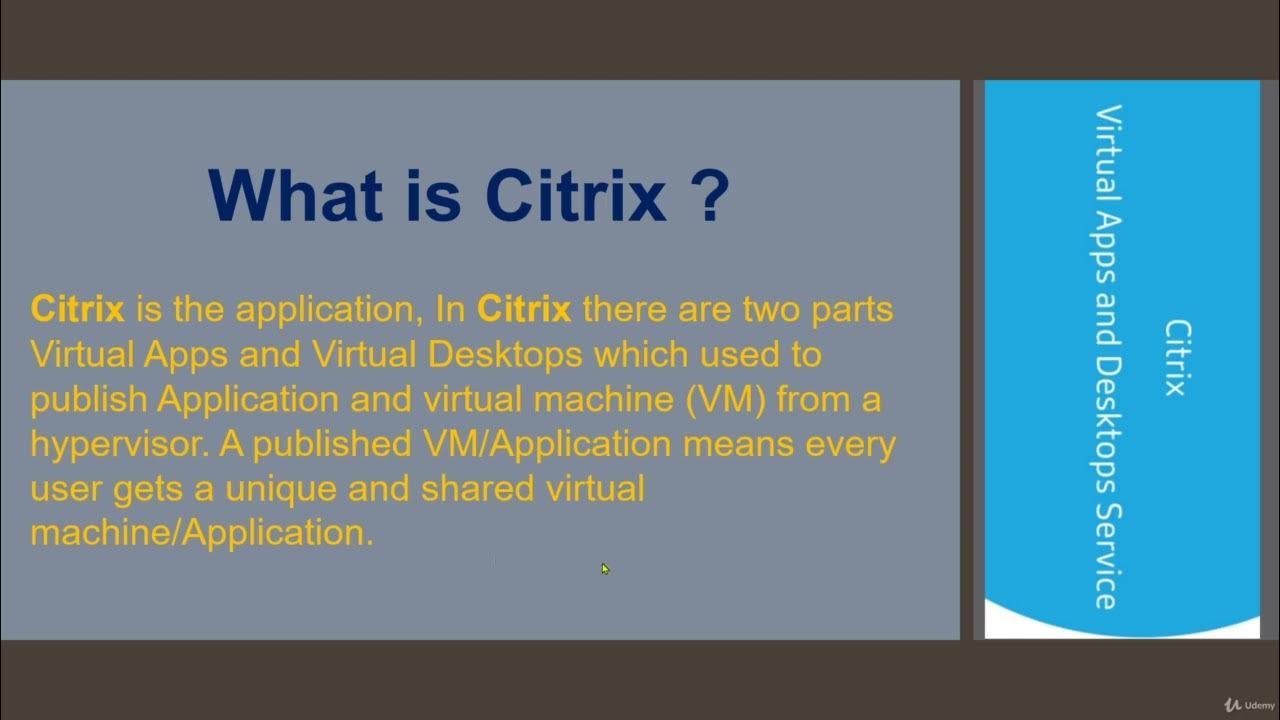 What is Citrix ?

Citrix is the application, In Citrix there are two parts Virtual Apps and Virtual Desktops which used to publish Application and virtual machine (VM) from a hypervisor. A published VM/Application means every user gets a unique and shared virtual machine/Application.

Citrix
Virtual Apps and Desktops Service

Udemy